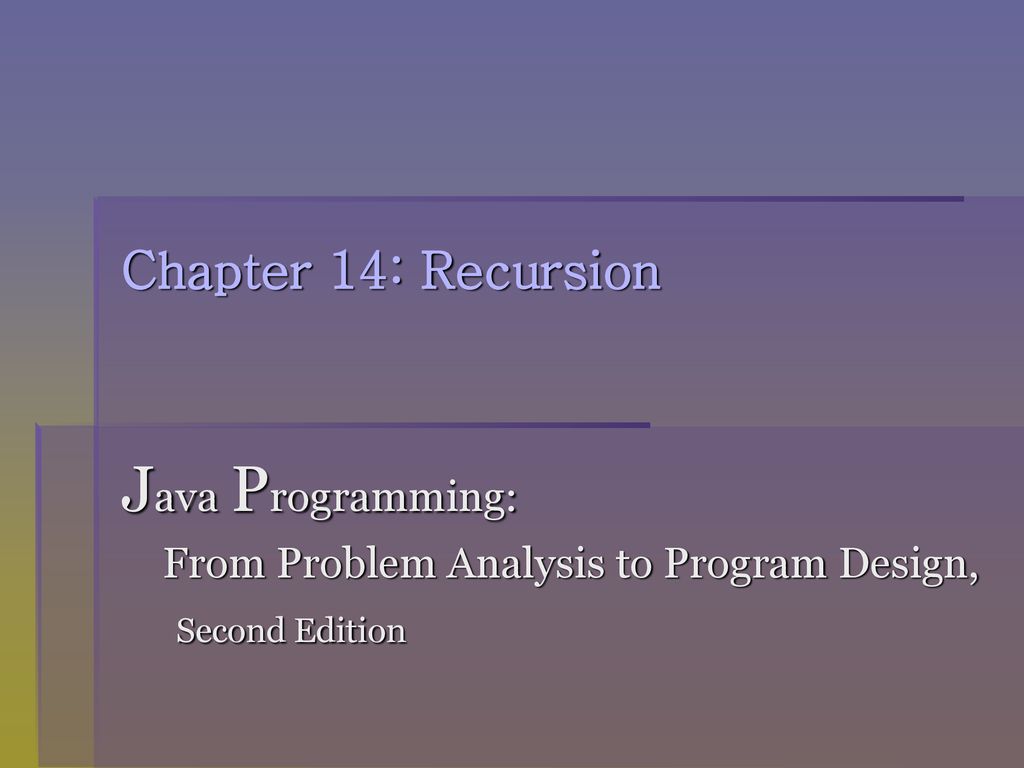 Chapter 14: Recursion

Java Programming:
From Problem Analysis to Program Design,
Second Edition